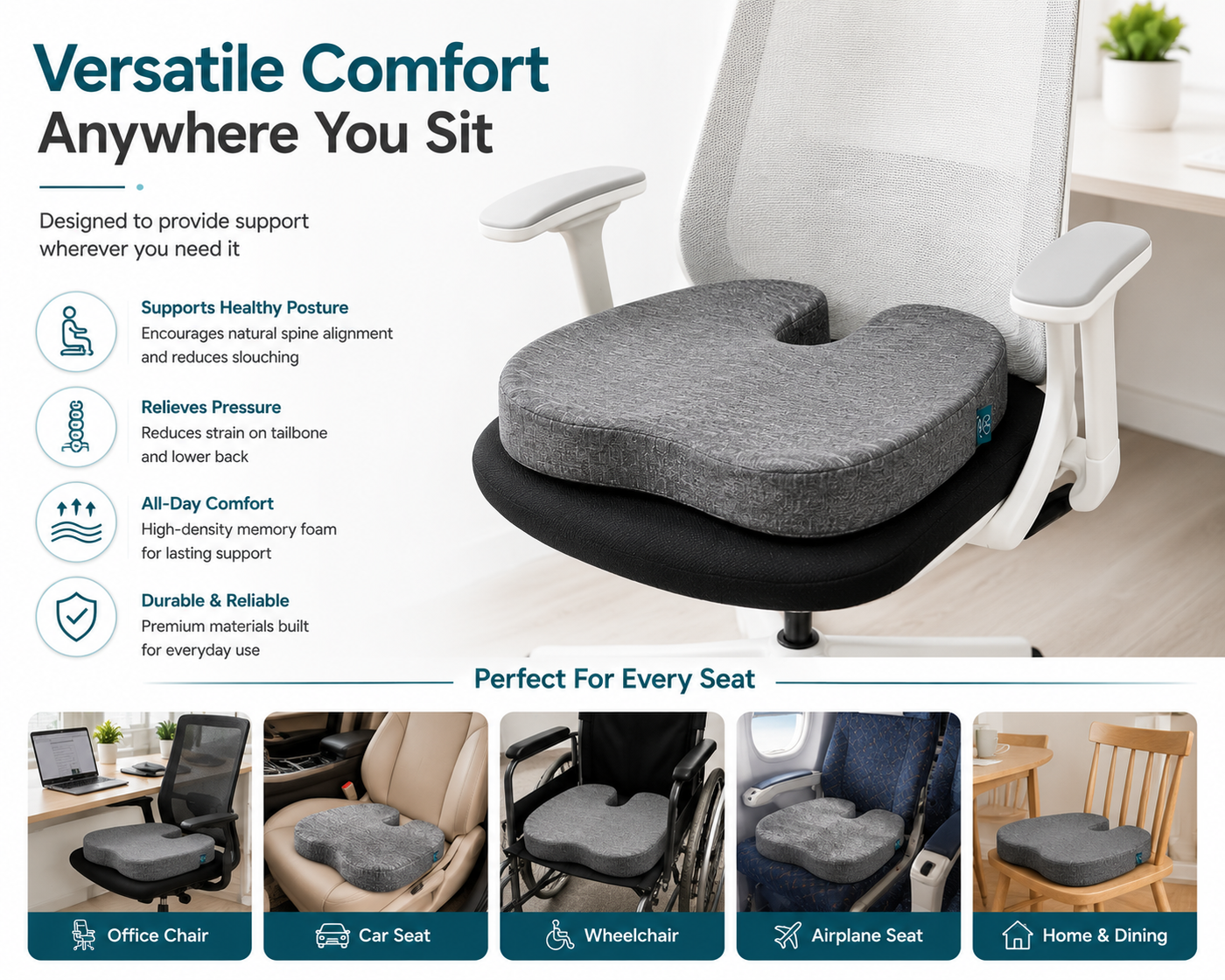 Versatile Comfort
Anywhere You Sit

Designed to provide support wherever you need it

Supports Healthy Posture
Encourages natural spine alignment and reduces slouching

Relieves Pressure
Reduces strain on tailbone and lower back

All-Day Comfort
High-density memory foam for lasting support

Durable & Reliable
Premium materials built for everyday use

Perfect For Every Seat

Office Chair

Car Seat

Wheelchair

Airplane Seat

Home & Dining